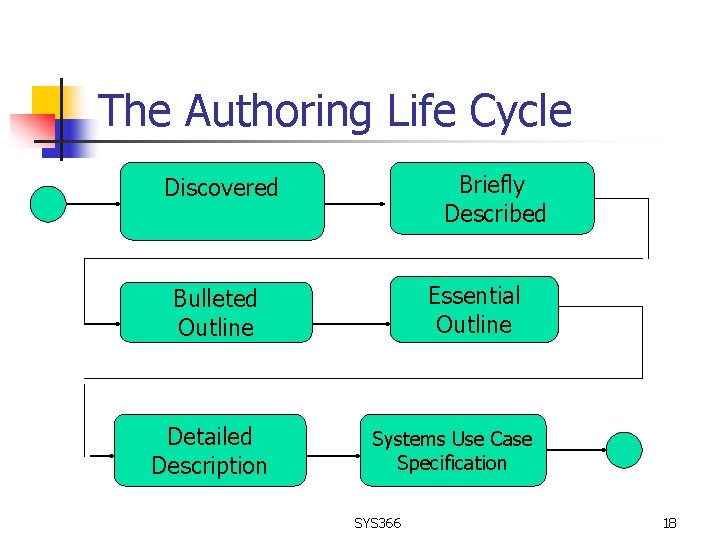 The Authoring Life Cycle

Discovered

Briefly Described

Bulleted Outline

Essential Outline

Detailed Description

Systems Use Case Specification

SYS366

18